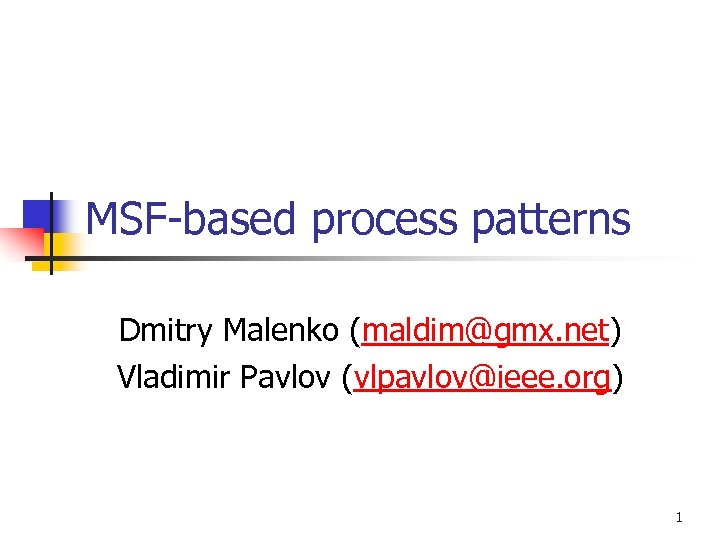 MSF-based process patterns

Dmitry Malenko (maldim@gmx.net)
Vladimir Pavlov (vlpavlov@ieee.org)

1